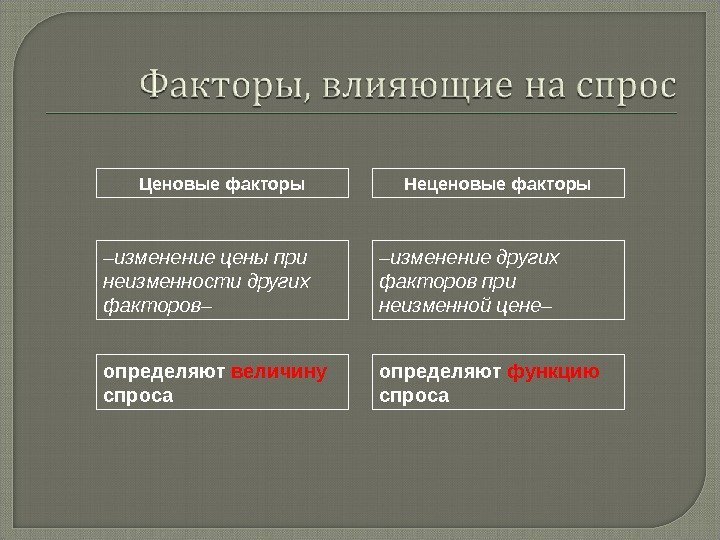 Факторы, влияющие на спрос

Ценовые факторы

–изменение цены при неизменности других факторов–

определяют величину спроса

Неценовые факторы

–изменение других факторов при неизменной цене–

определяют функцию спроса